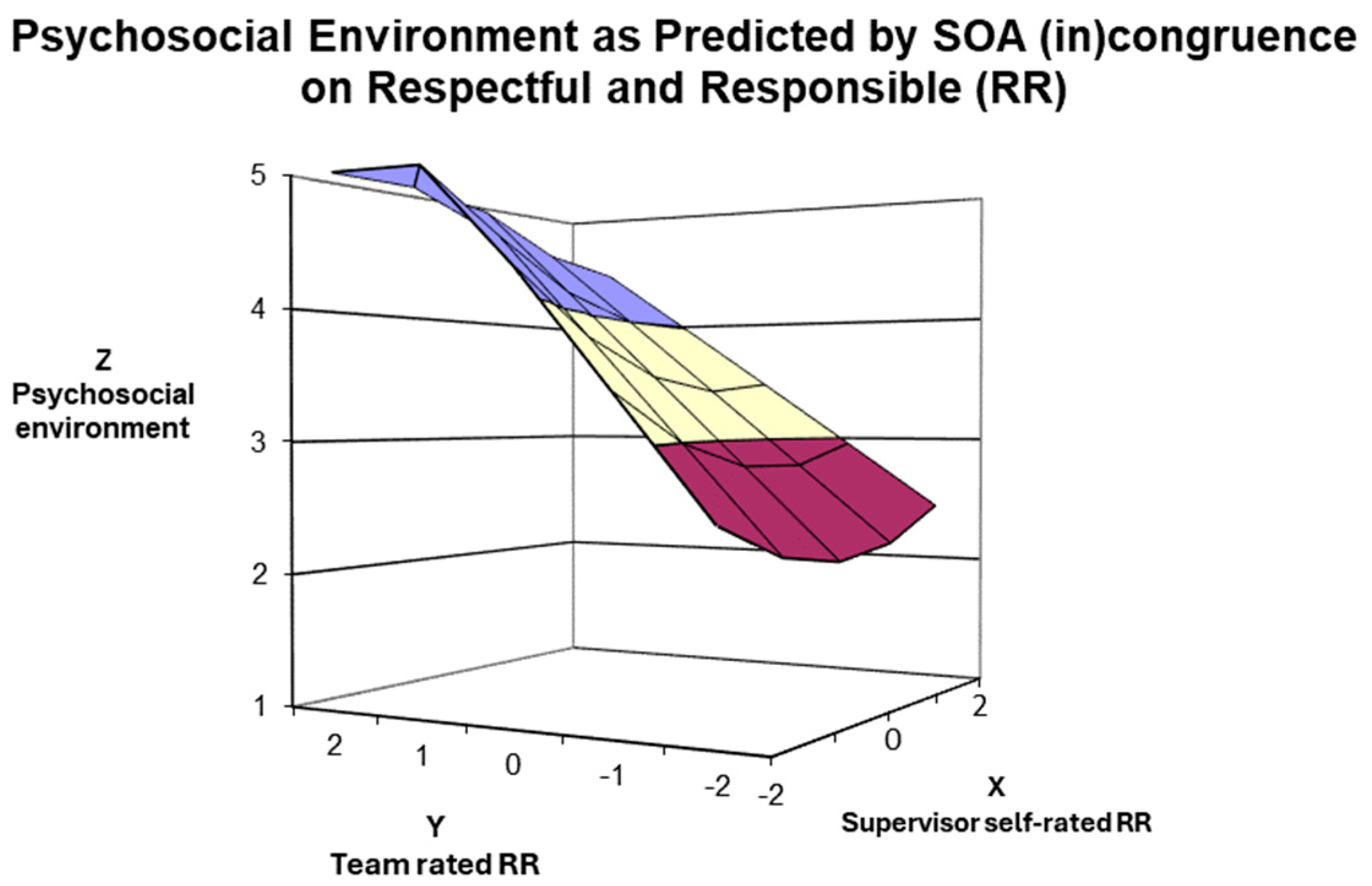 Psychosocial Environment as Predicted by SOA (in)congruence on Respectful and Responsible (RR)

5
4
3
2
1

Z
Psychosocial environment

2
1
0
-1
-2

Y
Team rated RR

-2
0
2

X
Supervisor self-rated RR